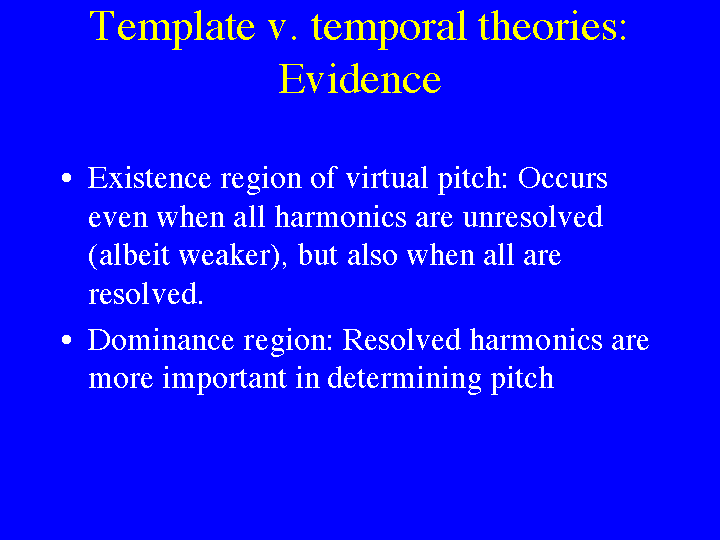 Template v. temporal theories: Evidence

• Existence region of virtual pitch: Occurs even when all harmonics are unresolved (albeit weaker), but also when all are resolved.

• Dominance region: Resolved harmonics are more important in determining pitch